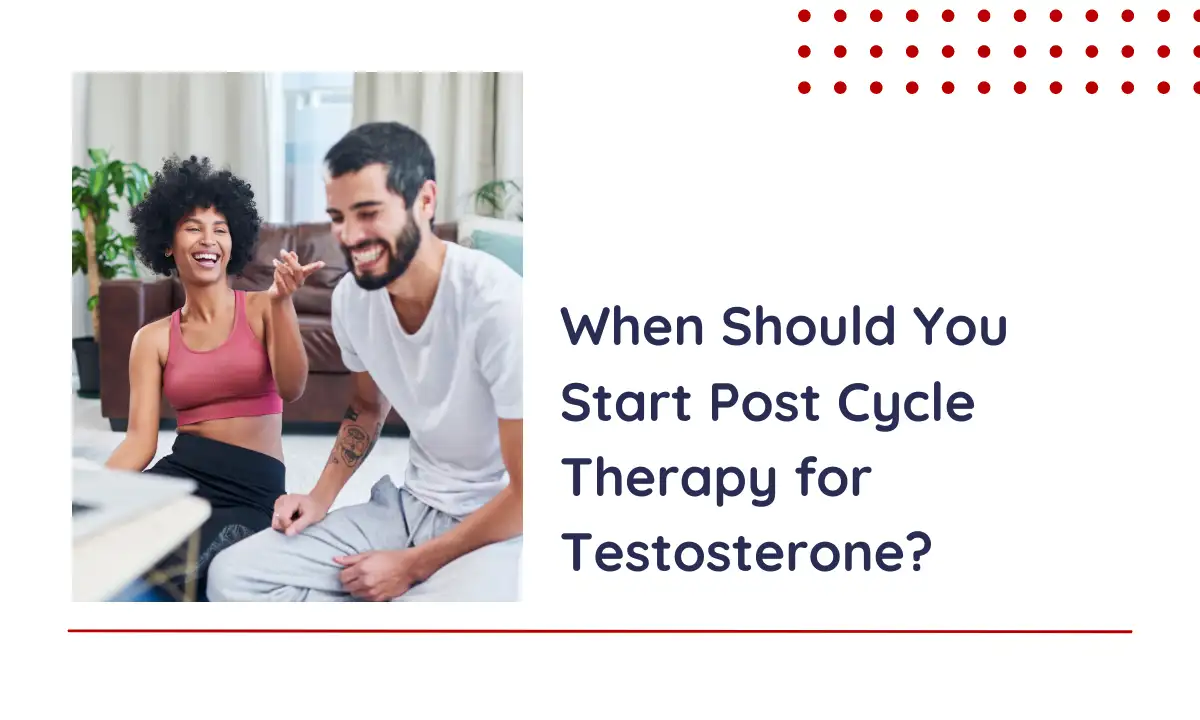 When Should You Start Post Cycle Therapy for Testosterone?